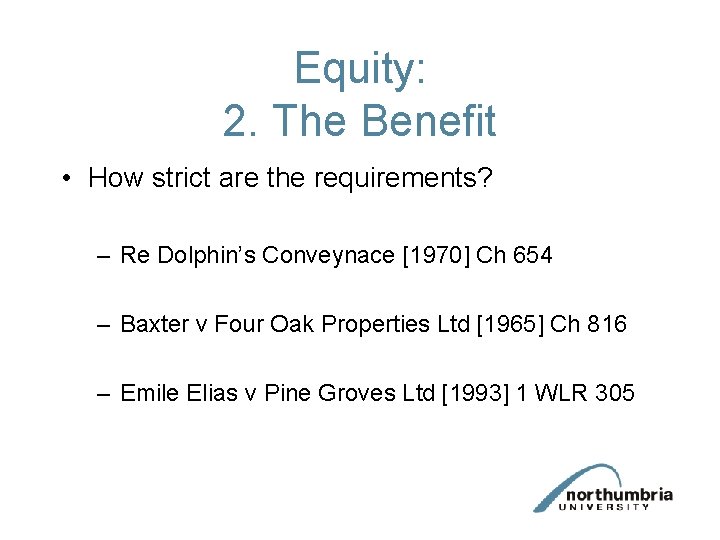 Equity:
2. The Benefit

• How strict are the requirements?

– Re Dolphin's Conveynace [1970] Ch 654

– Baxter v Four Oak Properties Ltd [1965] Ch 816

– Emile Elias v Pine Groves Ltd [1993] 1 WLR 305

northumbria UNIVERSITY